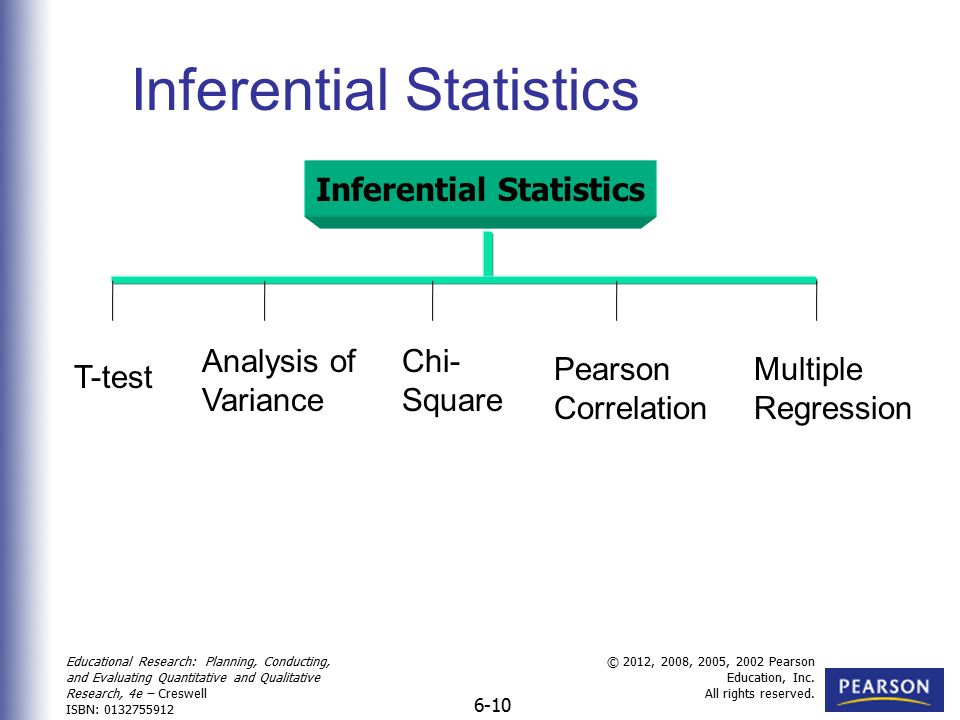 Inferential Statistics

Inferential Statistics

T-test

Analysis of Variance

Chi-Square

Pearson Correlation

Multiple Regression

Educational Research: Planning, Conducting, and Evaluating Quantitative and Qualitative Research, 4e – Creswell
ISBN: 0132755912

6-10

© 2012, 2008, 2005, 2002 Pearson Education, Inc.
All rights reserved.

PEARSON